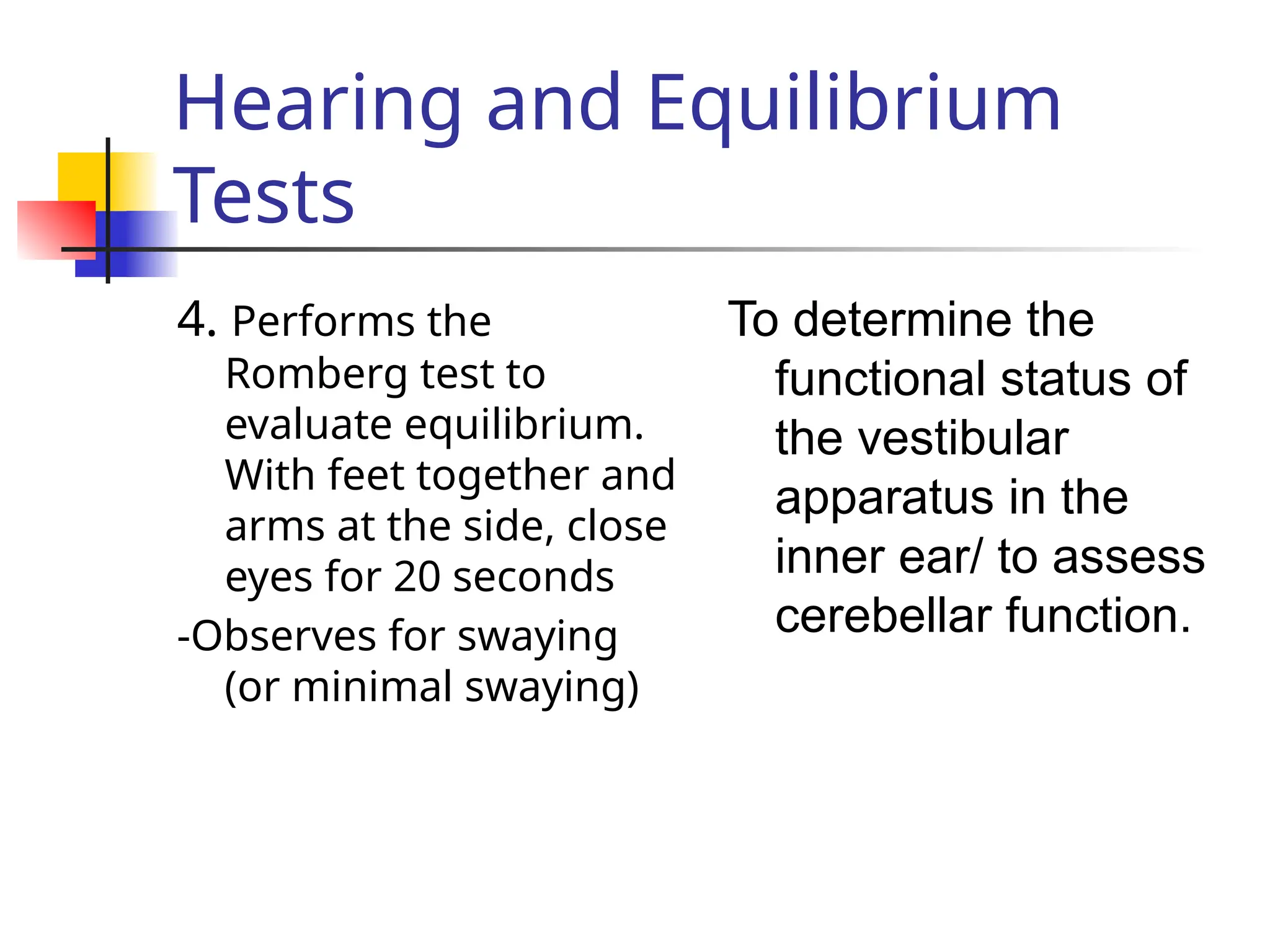 Hearing and Equilibrium Tests

4. Performs the Romberg test to evaluate equilibrium. With feet together and arms at the side, close eyes for 20 seconds

-Observes for swaying (or minimal swaying)

To determine the functional status of the vestibular apparatus in the inner ear/ to assess cerebellar function.